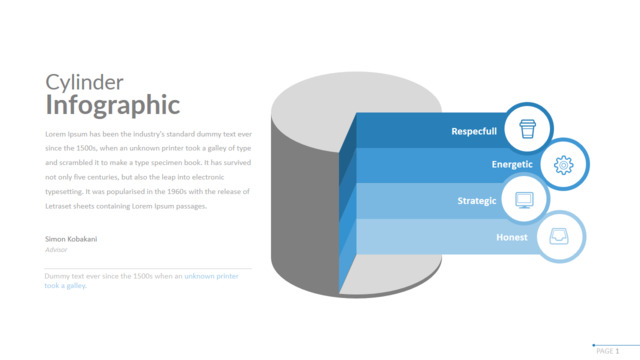 Cylinder
Infographic

Lorem Ipsum has been the industry's standard dummy text ever since the 1500s, when an unknown printer took a galley of type and scrambled it to make a type specimen book. It has survived not only five centuries, but also the leap into electronic typesetting. It was popularised in the 1960s with the release of Letraset sheets containing Lorem Ipsum passages.

Simon Kobakani
Advisor

Dummy text ever since the 1500s when an unknown printer took a galley.

Respecfull
Energetic
Strategic
Honest

PAGE 1